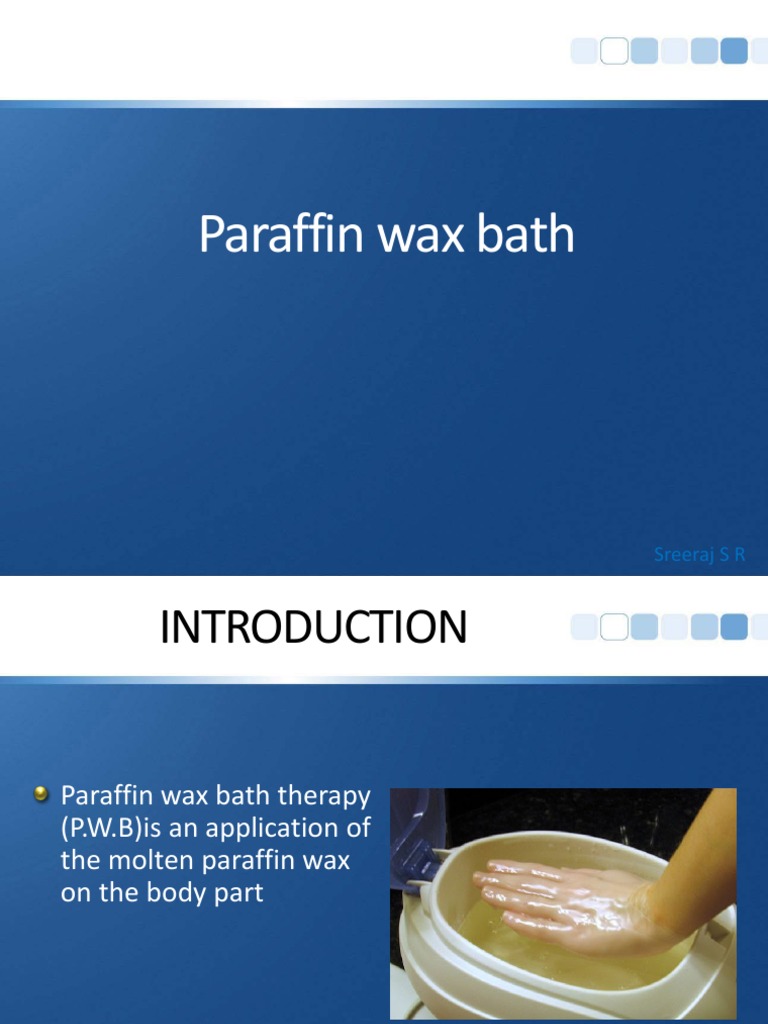 Paraffin wax bath

Sreeraj S R

INTRODUCTION

Paraffin wax bath therapy (P.W.B)is an application of the molten paraffin wax on the body part